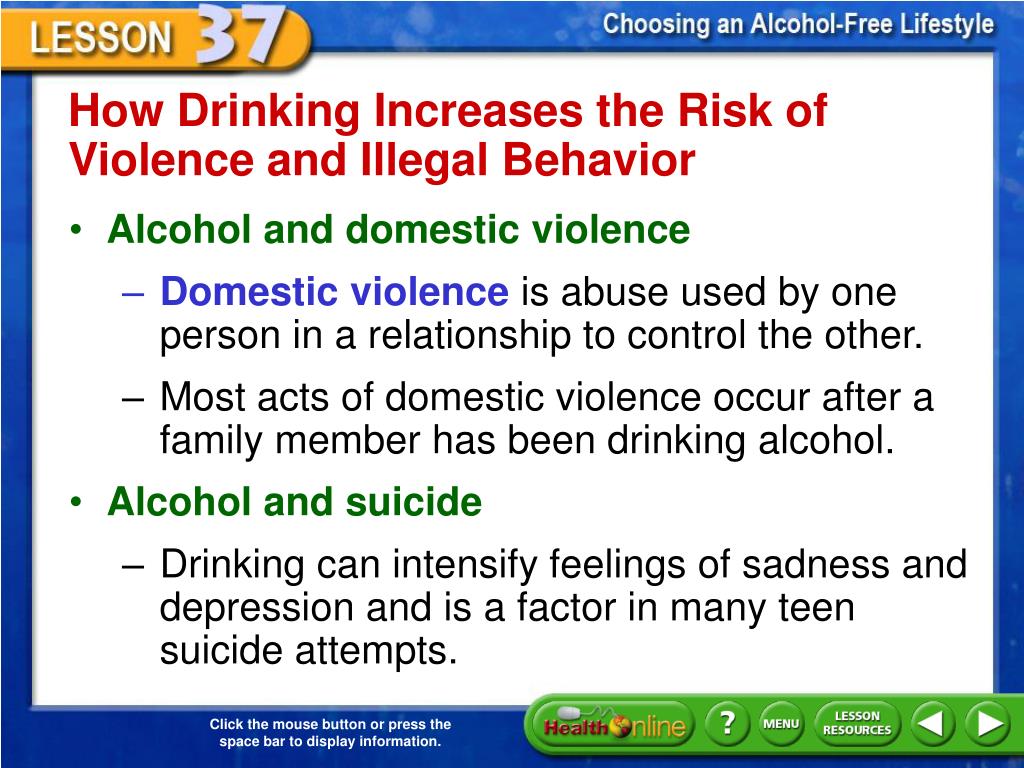 LESSON 37

Choosing an Alcohol-Free Lifestyle

How Drinking Increases the Risk of Violence and Illegal Behavior

• Alcohol and domestic violence

– Domestic violence is abuse used by one person in a relationship to control the other.

– Most acts of domestic violence occur after a family member has been drinking alcohol.

• Alcohol and suicide

– Drinking can intensify feelings of sadness and depression and is a factor in many teen suicide attempts.

Click the mouse button or press the space bar to display information.

Health Online

?

MENU

LESSON RESOURCES